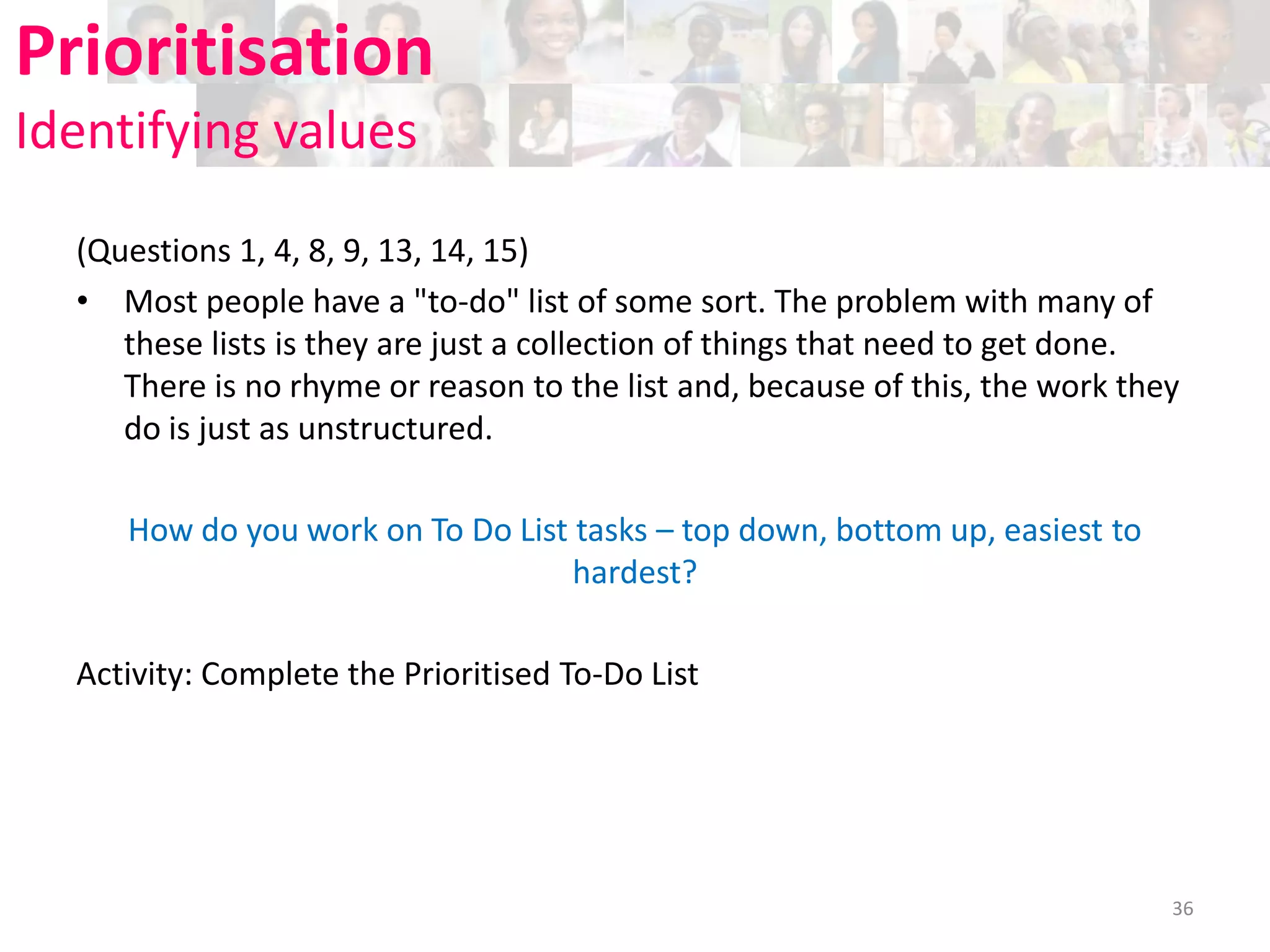 Prioritisation
Identifying values

(Questions 1, 4, 8, 9, 13, 14, 15)

• Most people have a "to-do" list of some sort. The problem with many of these lists is they are just a collection of things that need to get done. There is no rhyme or reason to the list and, because of this, the work they do is just as unstructured.

How do you work on To Do List tasks – top down, bottom up, easiest to hardest?

Activity: Complete the Prioritised To-Do List

36